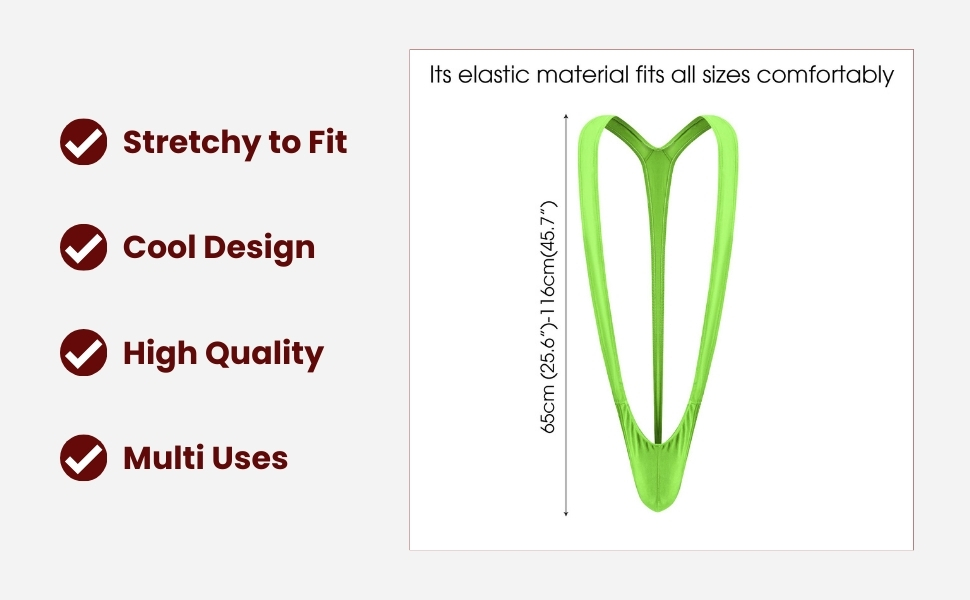 Stretchy to Fit

Cool Design

High Quality

Multi Uses

Its elastic material fits all sizes comfortably

65cm (25.6")-116cm(45.7")